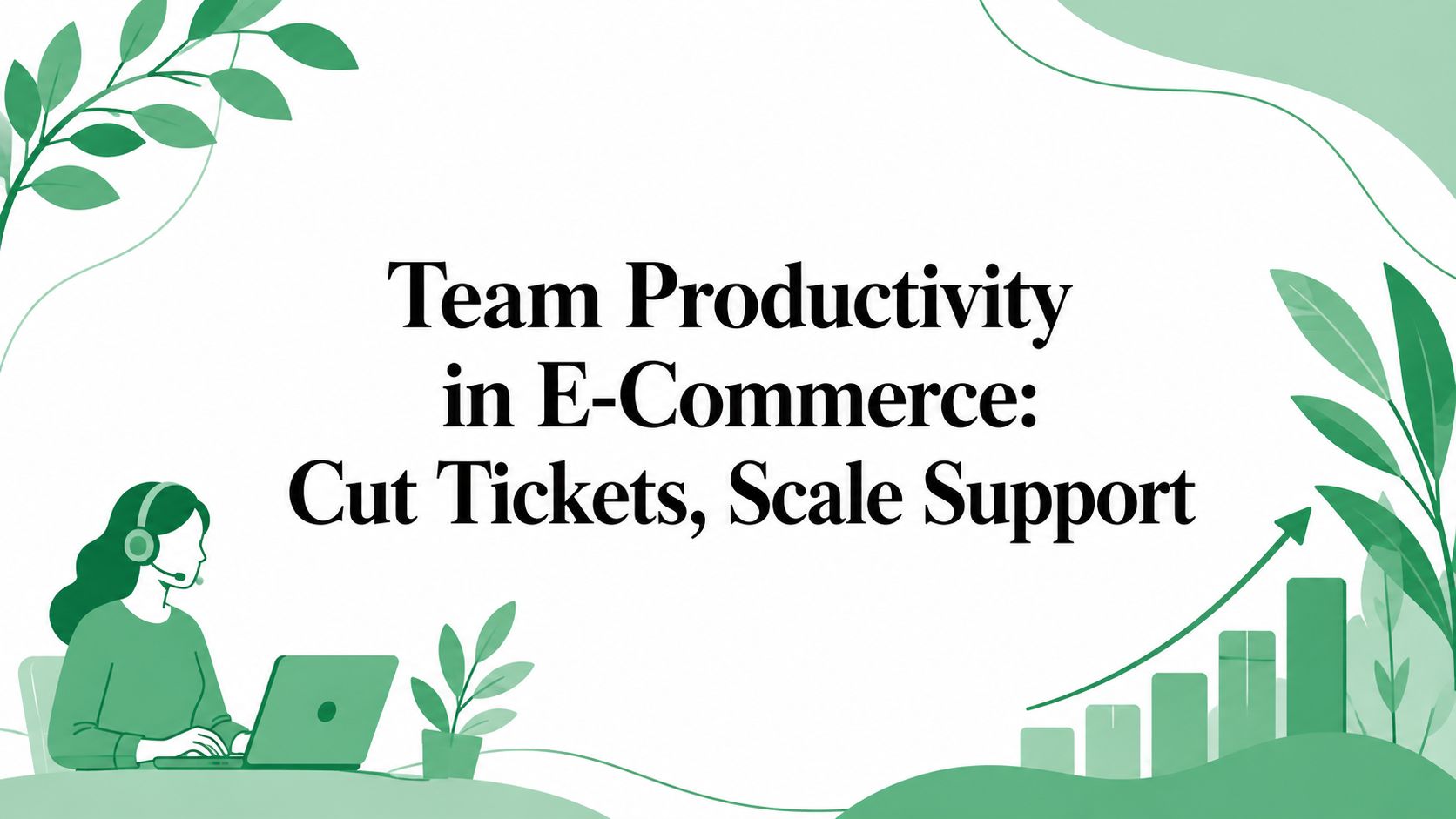 Team Productivity in E-Commerce: Cut Tickets, Scale Support